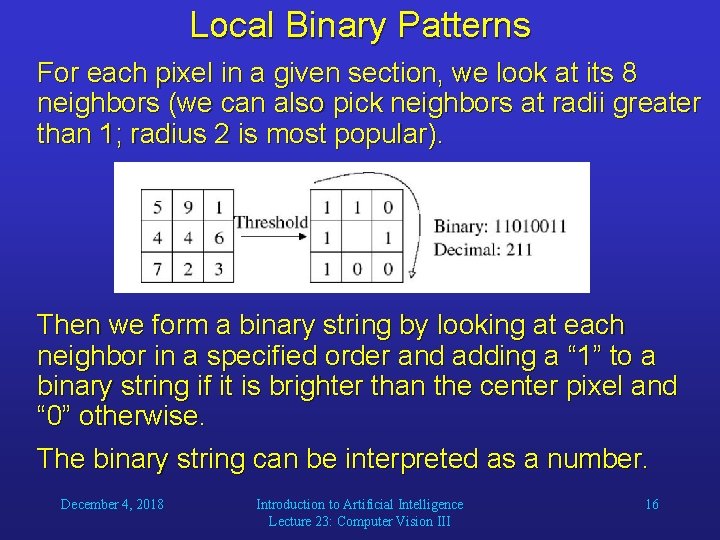 Local Binary Patterns

For each pixel in a given section, we look at its 8 neighbors (we can also pick neighbors at radii greater than 1; radius 2 is most popular).

| 5 | 9 | 1 |
|---|---|---|
| 4 | 4 | 6 |
| 7 | 2 | 3 |

Threshold

| 1 | 1 | 0 |
|---|---|---|
| 1 |  | 1 |
| 1 | 0 | 0 |

Binary: 11010011
Decimal: 211

Then we form a binary string by looking at each neighbor in a specified order and adding a “1” to a binary string if it is brighter than the center pixel and “0” otherwise.

The binary string can be interpreted as a number.

December 4, 2018

Introduction to Artificial Intelligence
Lecture 23: Computer Vision III

16